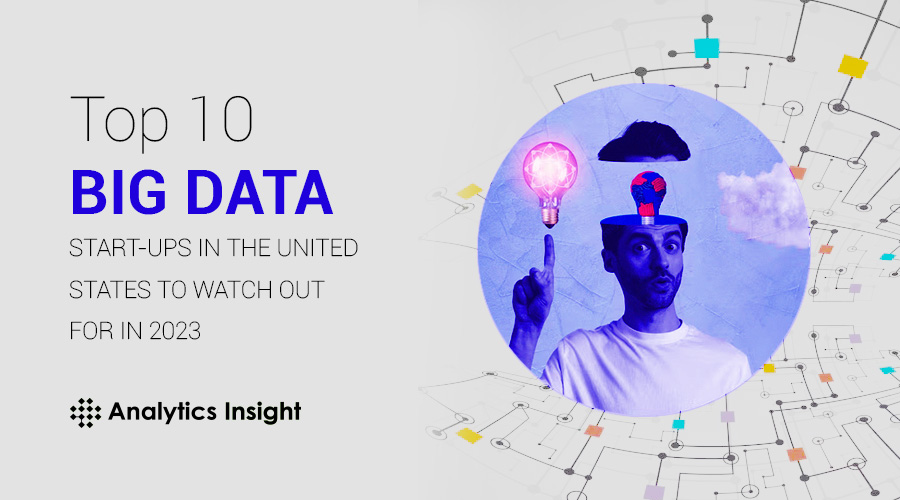 Top 10
BIG DATA
START-UPS IN THE UNITED STATES TO WATCH OUT FOR IN 2023

Analytics Insight